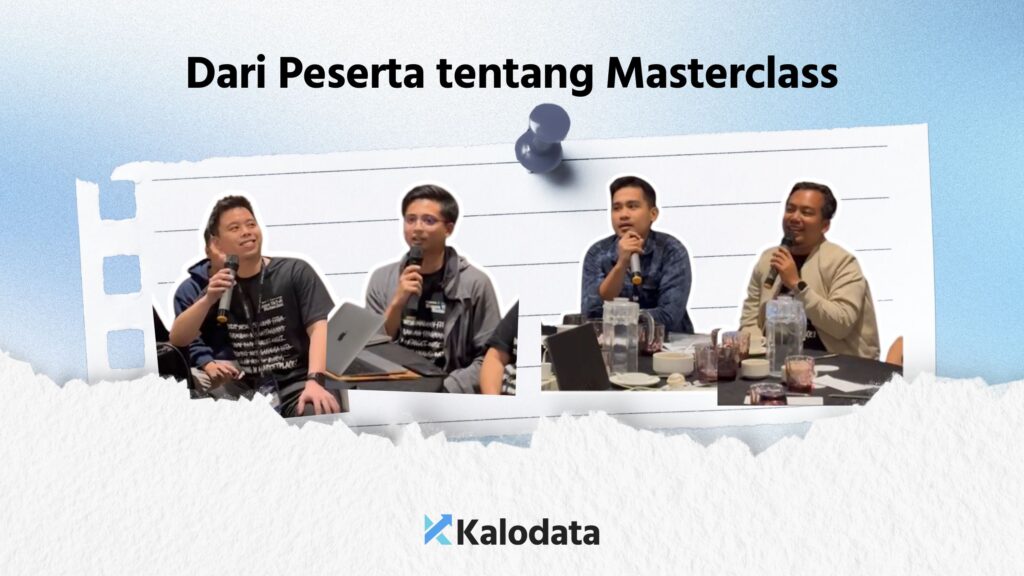 Dari Peserta tentang Masterclass

Kalodata